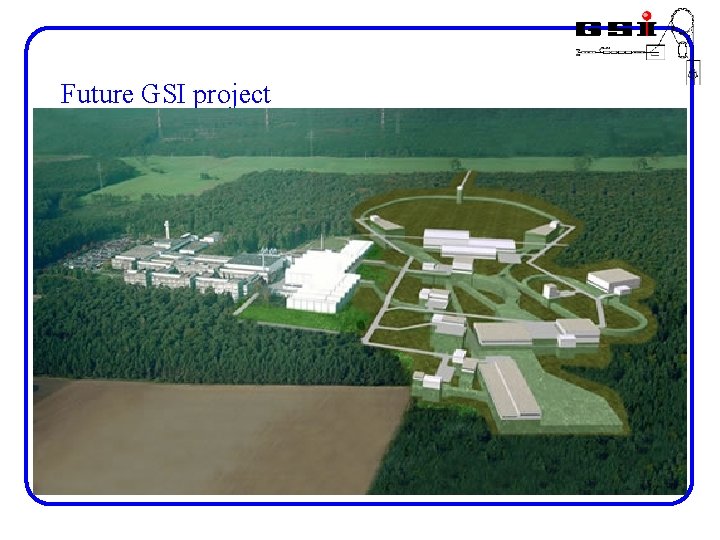 GSI

Future GSI project